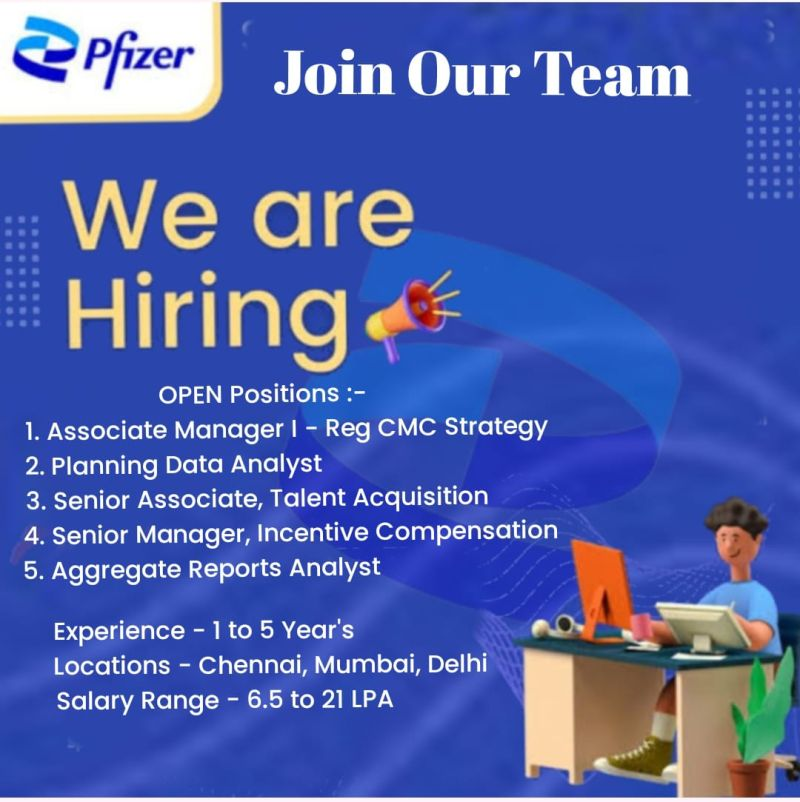 Pfizer

Join Our Team

We are Hiring

OPEN Positions :-
1. Associate Manager I - Reg CMC Strategy
2. Planning Data Analyst
3. Senior Associate, Talent Acquisition
4. Senior Manager, Incentive Compensation
5. Aggregate Reports Analyst

Experience - 1 to 5 Year's
Locations - Chennai, Mumbai, Delhi
Salary Range - 6.5 to 21 LPA